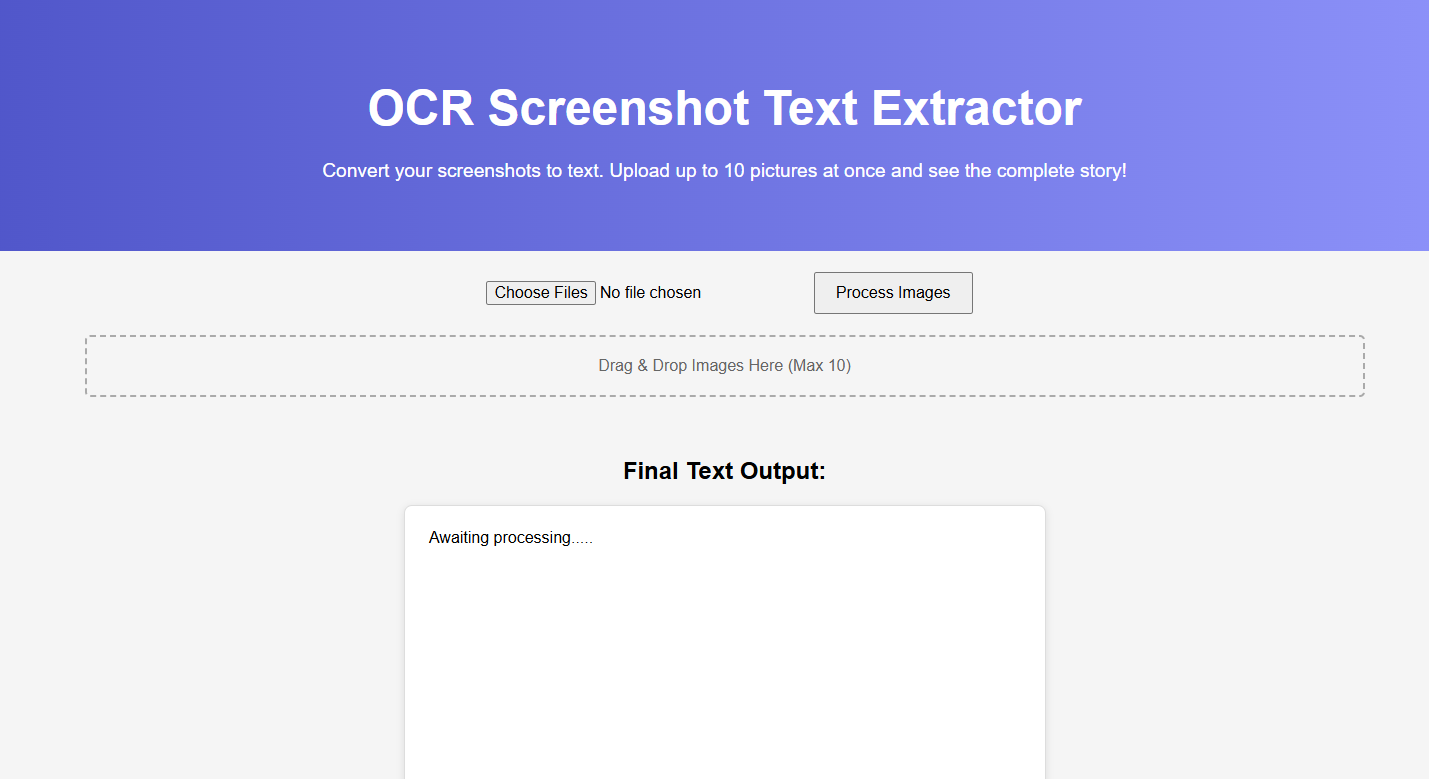 OCR Screenshot Text Extractor

Convert your screenshots to text. Upload up to 10 pictures at once and see the complete story!

Choose Files No file chosen

Process Images

Drag & Drop Images Here (Max 10)

Final Text Output:

Awaiting processing.....